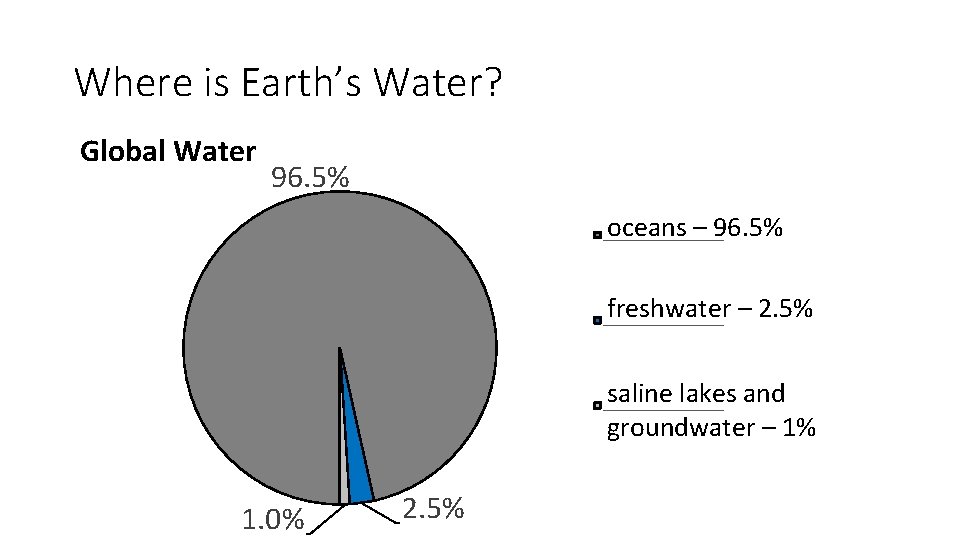 Where is Earth's Water?

Global Water

96.5%

1.0%

2.5%

oceans – 96.5%

freshwater – 2.5%

saline lakes and groundwater – 1%